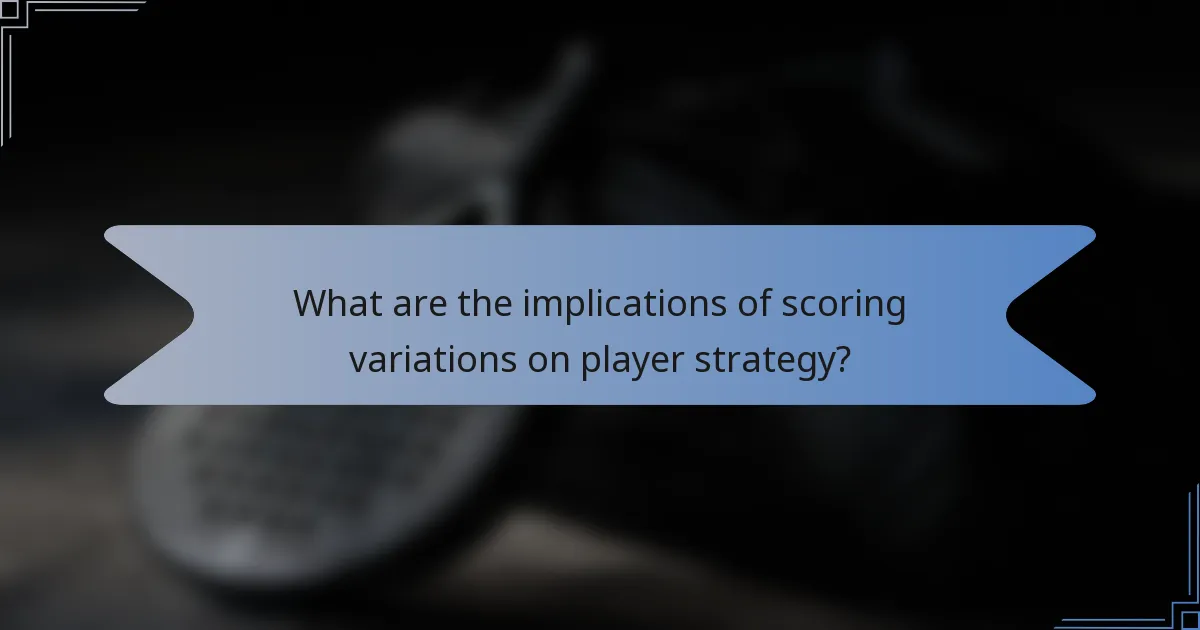 What are the implications of scoring variations on player strategy?